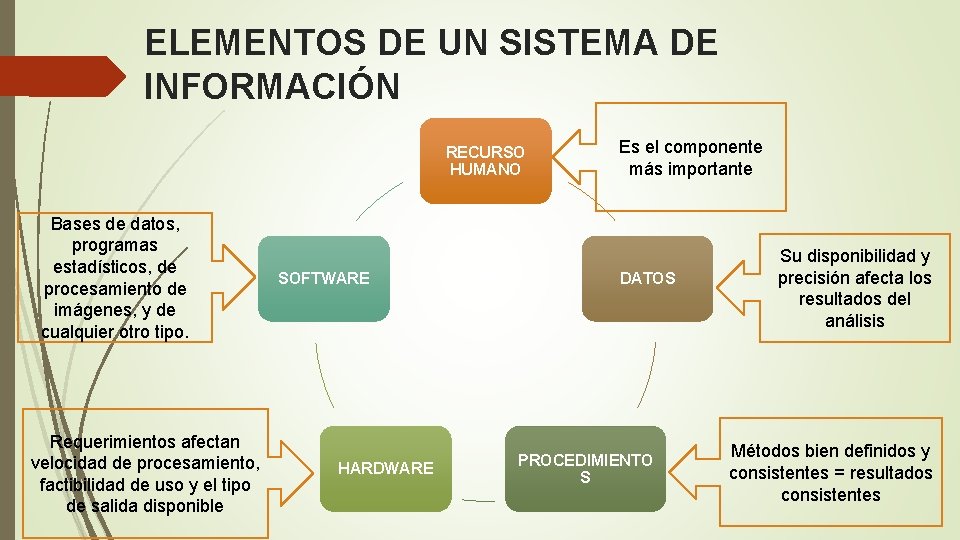 ELEMENTOS DE UN SISTEMA DE INFORMACIÓN

RECURSO HUMANO

Es el componente más importante

Bases de datos, programas estadísticos, de procesamiento de imágenes, y de cualquier otro tipo.

SOFTWARE

DATOS

Su disponibilidad y precisión afecta los resultados del análisis

Requerimientos afectan velocidad de procesamiento, factibilidad de uso y el tipo de salida disponible

HARDWARE

PROCEDIMIENTO S

Métodos bien definidos y consistentes = resultados consistentes